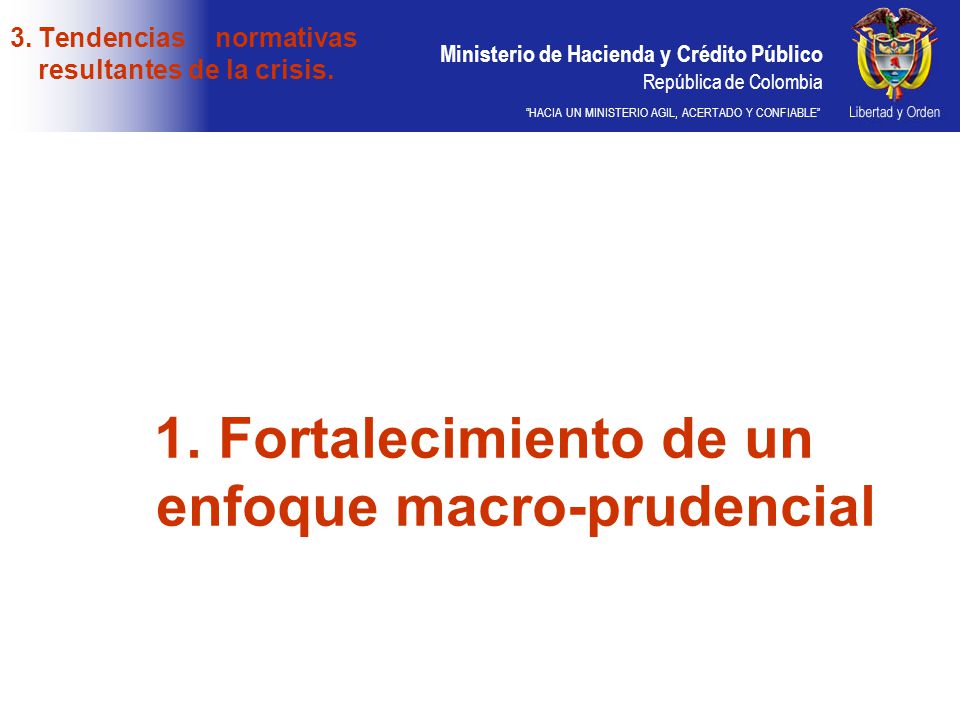 3. Tendencias normativas resultantes de la crisis.

Ministerio de Hacienda y Crédito Público
República de Colombia
"HACIA UN MINISTERIO AGIL, ACERTADO Y CONFIABLE"

Libertad y Orden

1. Fortalecimiento de un enfoque macro-prudencial